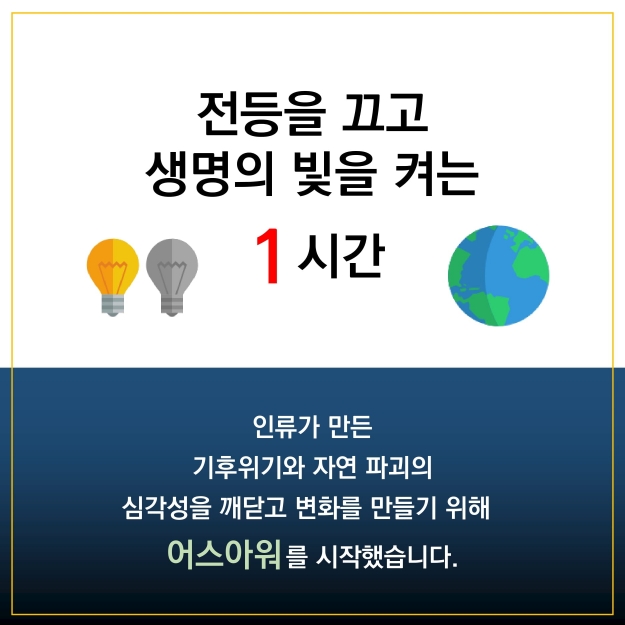 전등을 끄고
생명의 빛을 켜는

1 시간

인류가 만든
기후위기와 자연 파괴의
심각성을 깨닫고 변화를 만들기 위해
어스아워를 시작했습니다.